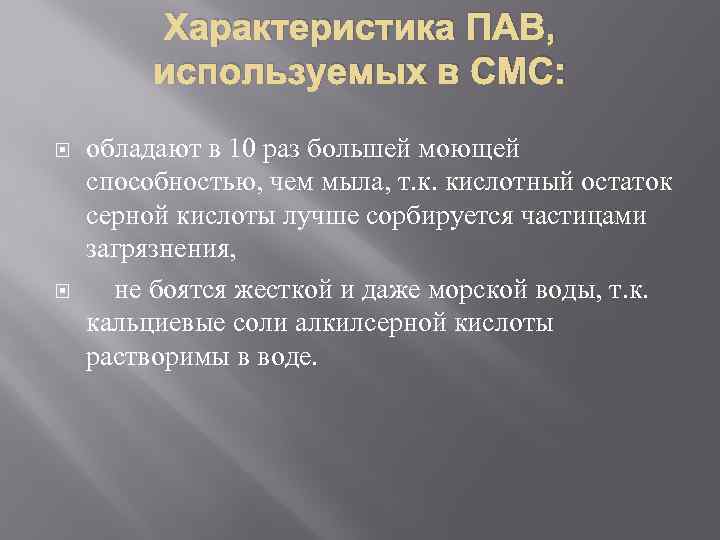 Характеристика ПАВ, используемых в СМС:

обладают в 10 раз большей моющей способностью, чем мыла, т.к. кислотный остаток серной кислоты лучше сорбируется частицами загрязнения,

не боятся жесткой и даже морской воды, т.к. кальциевые соли алкилсерной кислоты растворимы в воде.